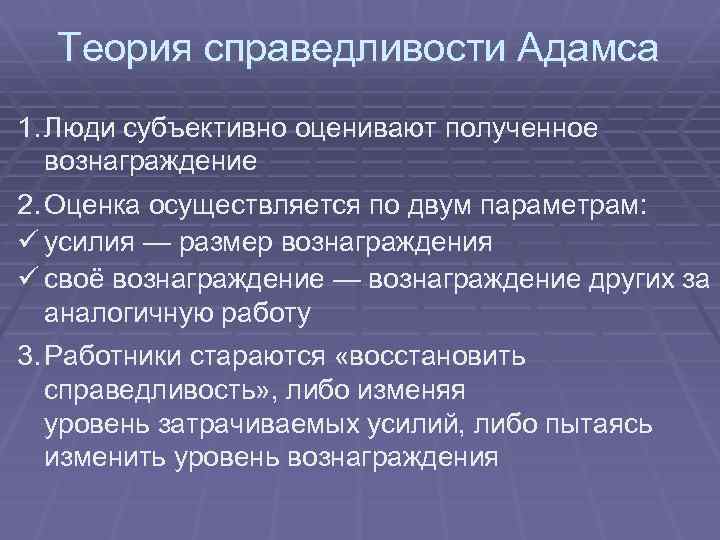 Теория справедливости Адамса

1. Люди субъективно оценивают полученное вознаграждение

2. Оценка осуществляется по двум параметрам:
✓ усилия — размер вознаграждения
✓ своё вознаграждение — вознаграждение других за аналогичную работу

3. Работники стараются «восстановить справедливость», либо изменяя уровень затрачиваемых усилий, либо пытаясь изменить уровень вознаграждения